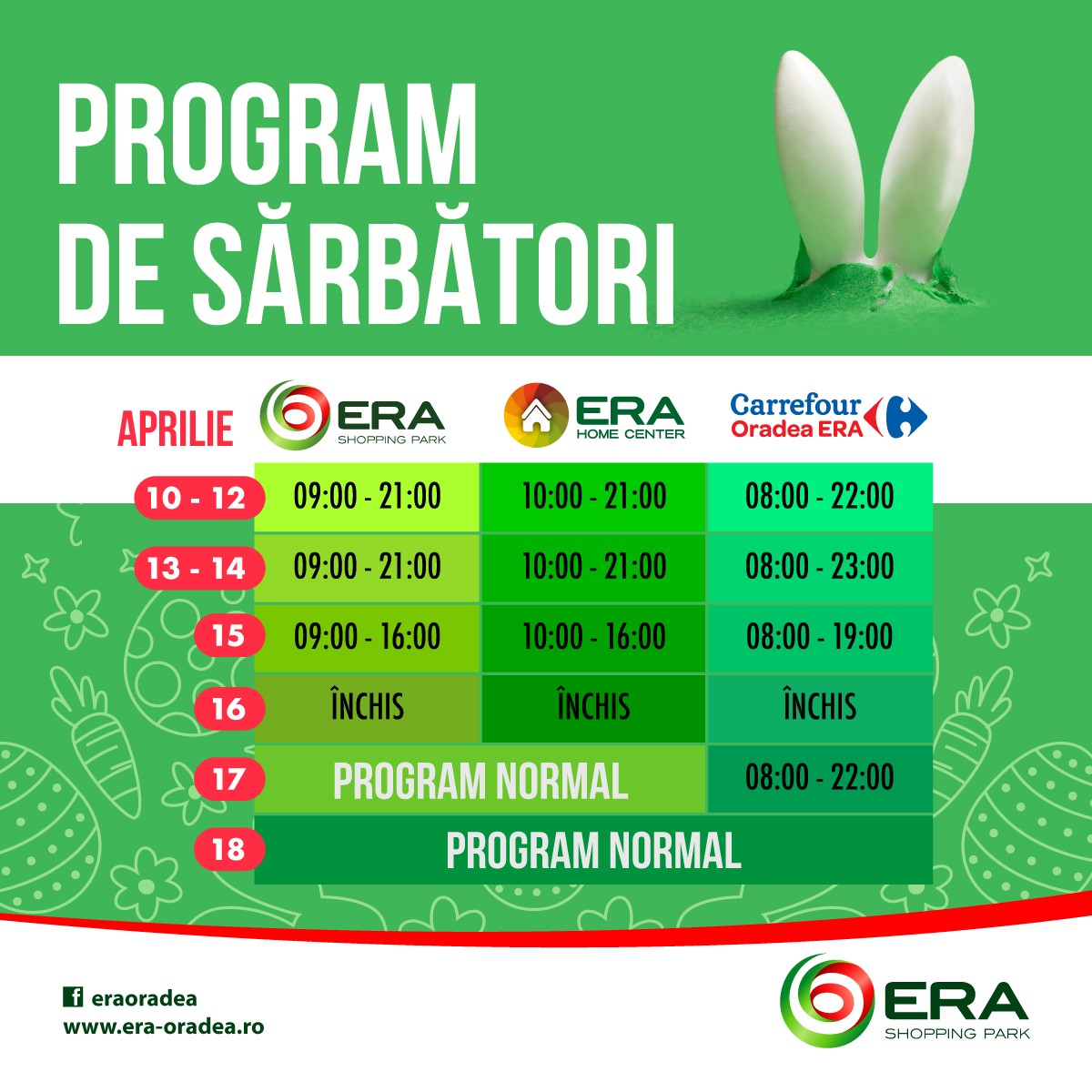 PROGRAM DE SĂRBĂTORI

| APRILIE | ERA SHOPPING PARK | ERA HOME CENTER | Carrefour Oradea ERA |
|---|---|---|---|
| 10 - 12 | 09:00 - 21:00 | 10:00 - 21:00 | 08:00 - 22:00 |
| 13 - 14 | 09:00 - 21:00 | 10:00 - 21:00 | 08:00 - 23:00 |
| 15 | 09:00 - 16:00 | 10:00 - 16:00 | 08:00 - 19:00 |
| 16 | ÎNCHIS | ÎNCHIS | ÎNCHIS |
| 17 | PROGRAM NORMAL | PROGRAM NORMAL | 08:00 - 22:00 |
| 18 | PROGRAM NORMAL | PROGRAM NORMAL | PROGRAM NORMAL |

eraoradea
www.era-oradea.ro

ERA SHOPPING PARK